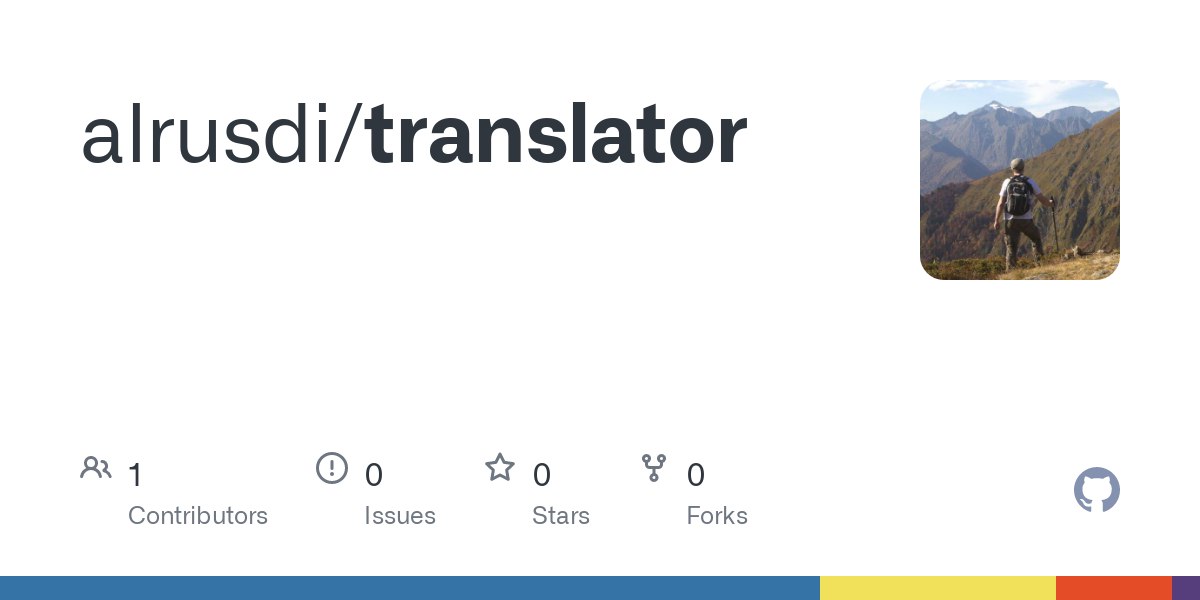 alrusdi/translator

1
Contributors

0
Issues

0
Stars

0
Forks